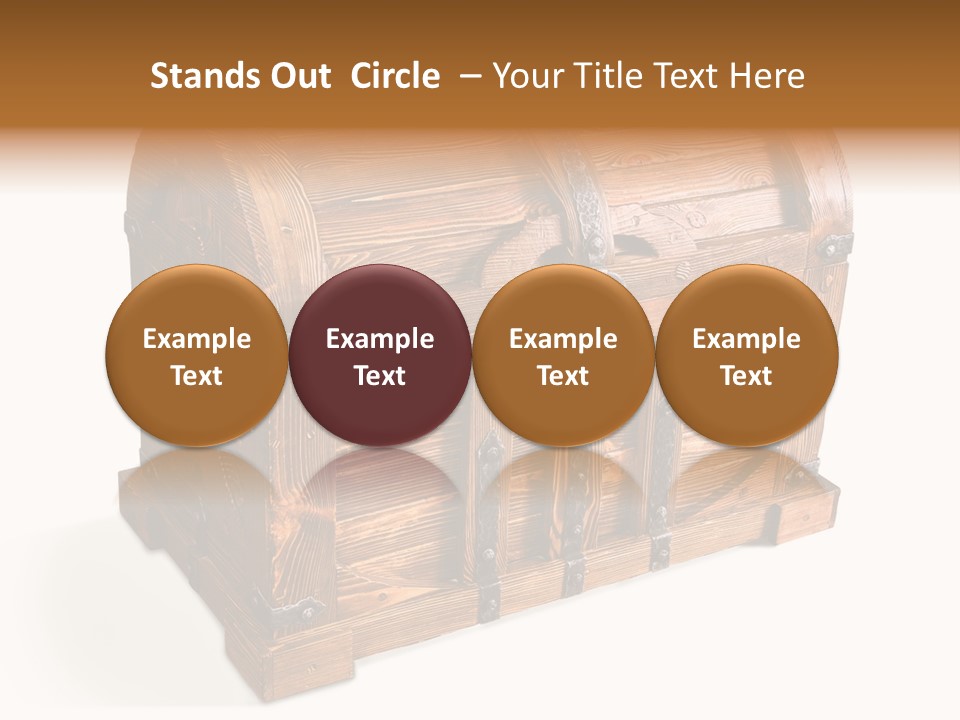 Stands Out Circle – Your Title Text Here

Example Text

Example Text

Example Text

Example Text